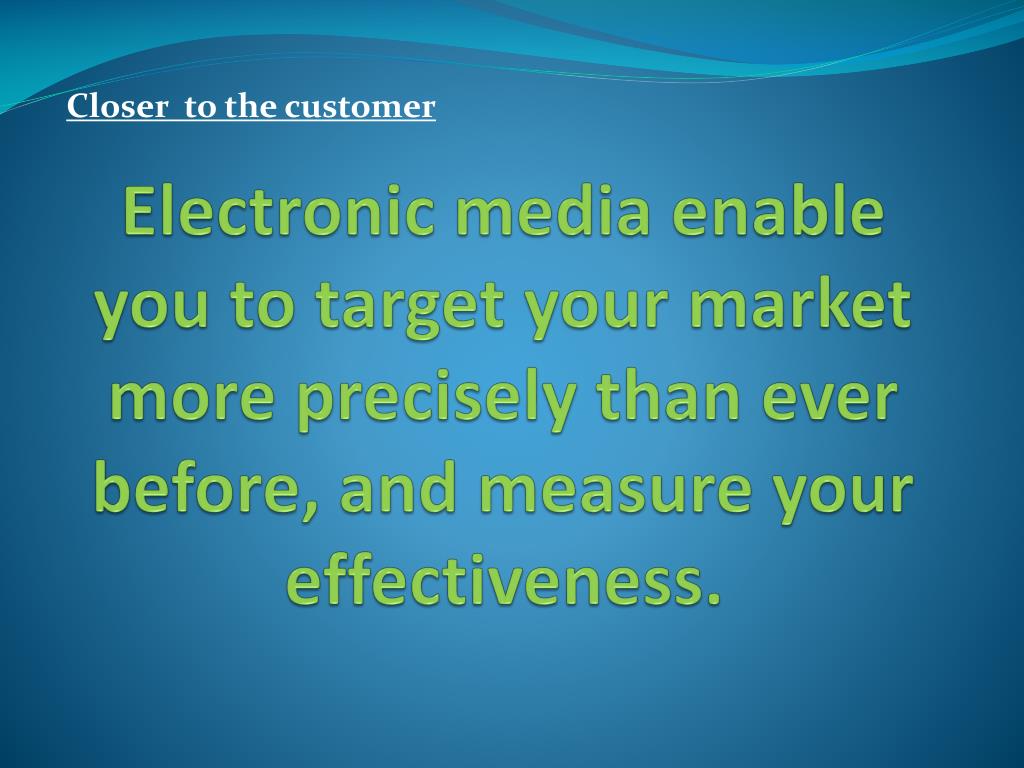 Closer  to the customer

Electronic media enable you to target your market more precisely than ever before, and measure your effectiveness.